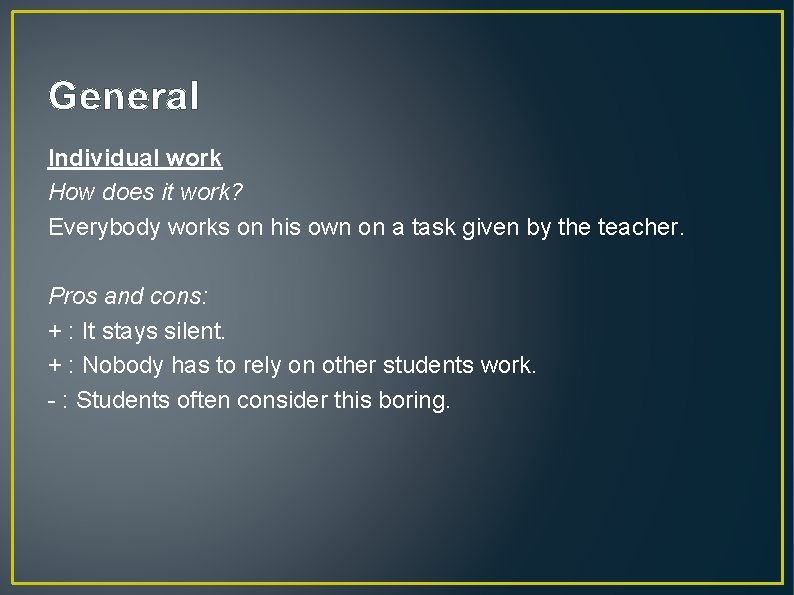 General

Individual work
How does it work?
Everybody works on his own on a task given by the teacher.

Pros and cons:
+ : It stays silent.
+ : Nobody has to rely on other students work.
- : Students often consider this boring.